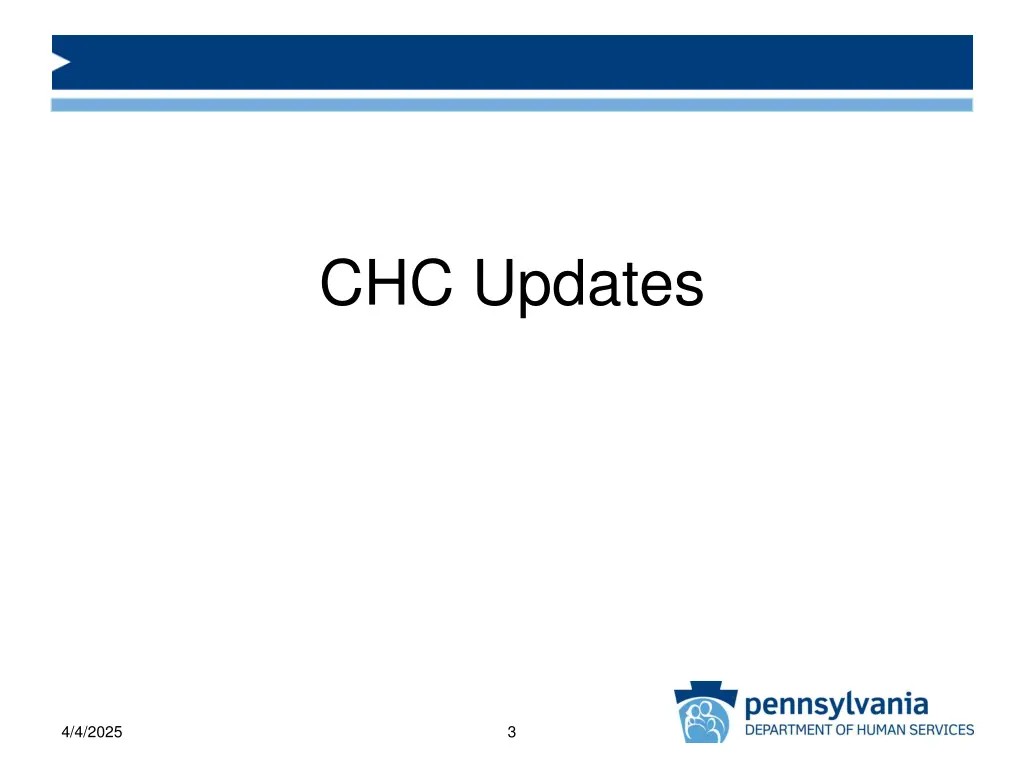 CHC Updates

4/4/2025

3

pennsylvania
DEPARTMENT OF HUMAN SERVICES